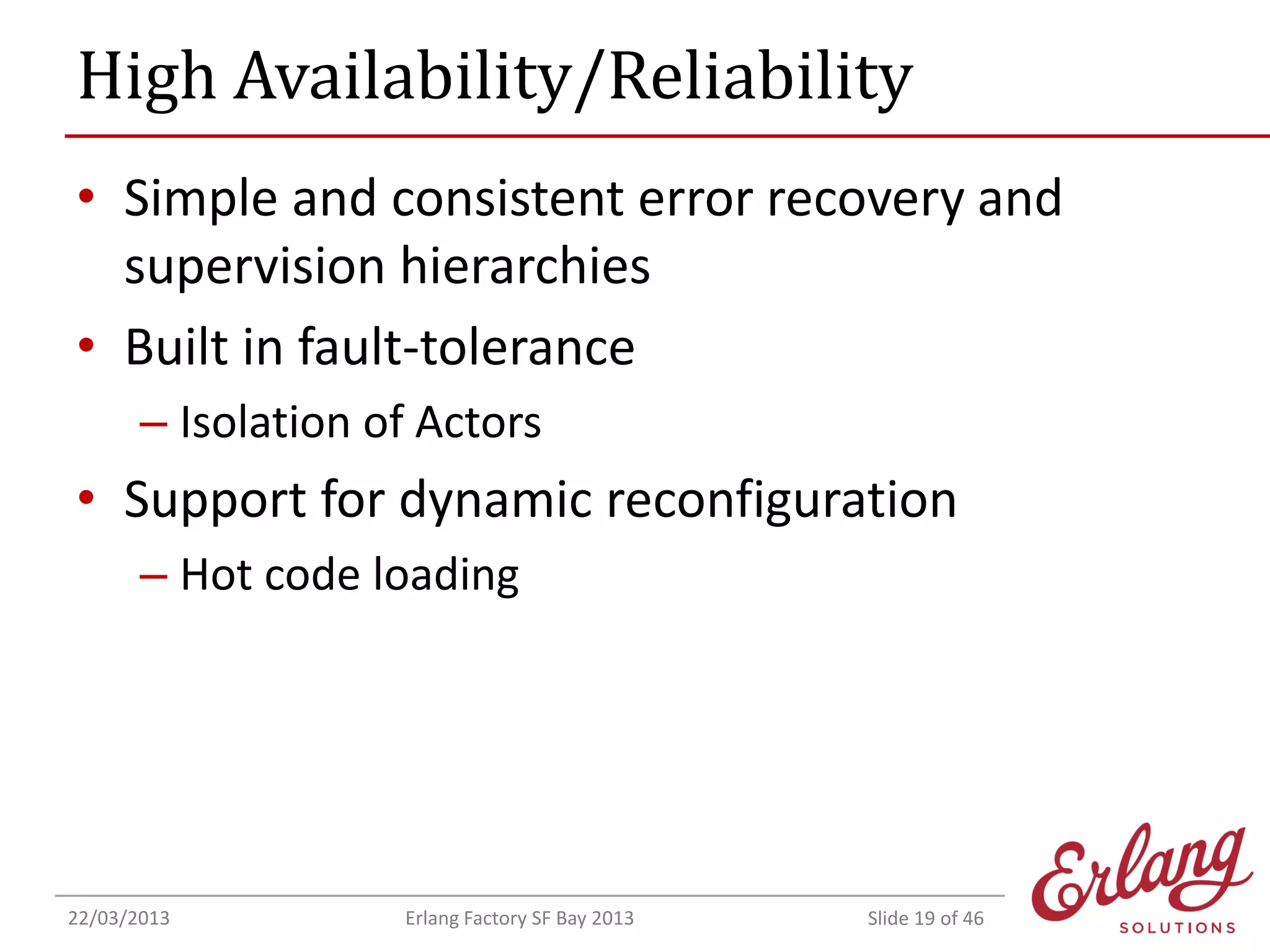 High Availability/Reliability

• Simple and consistent error recovery and supervision hierarchies
• Built in fault-tolerance
– Isolation of Actors
• Support for dynamic reconfiguration
– Hot code loading

22/03/2013 Erlang Factory SF Bay 2013 Slide 19 of 46

Erlang SOLUTIONS